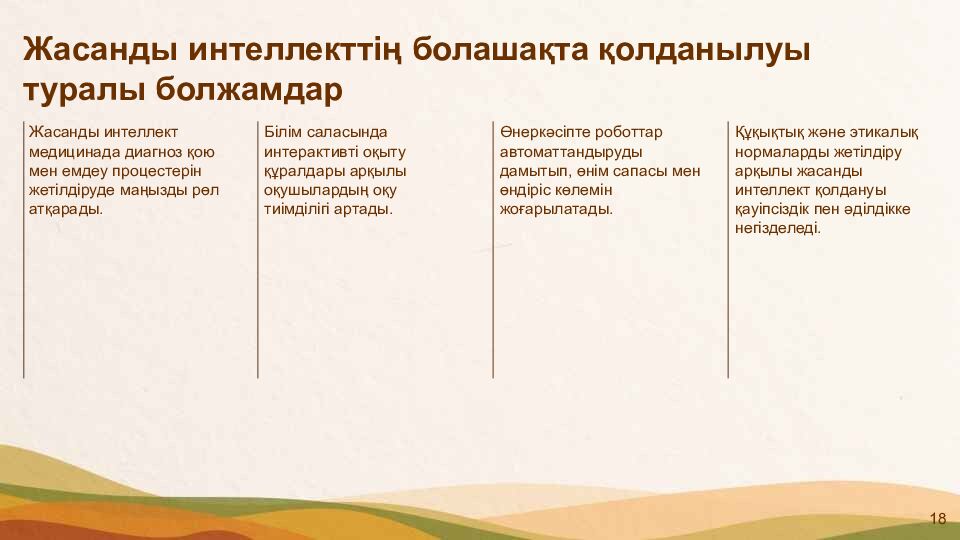 Жасанды интеллекттің болашақта қолданылуы туралы болжамдар

Жасанды интеллект медицинада диагноз қою мен емдеу процестерін жетілдіруде маңызды рөл атқарады.

Білім саласында интерактивті оқыту құралдары арқылы оқушылардың оқу тиімділігі артады.

Өнеркәсіпте роботтар автоматтандыруды дамытып, өнім сапасы мен өндіріс көлемін жоғарылатады.

Құқықтық және этикалық нормаларды жетілдіру арқылы жасанды интеллект қолдануы қауіпсіздік пен әділдікке негізделеді.

18